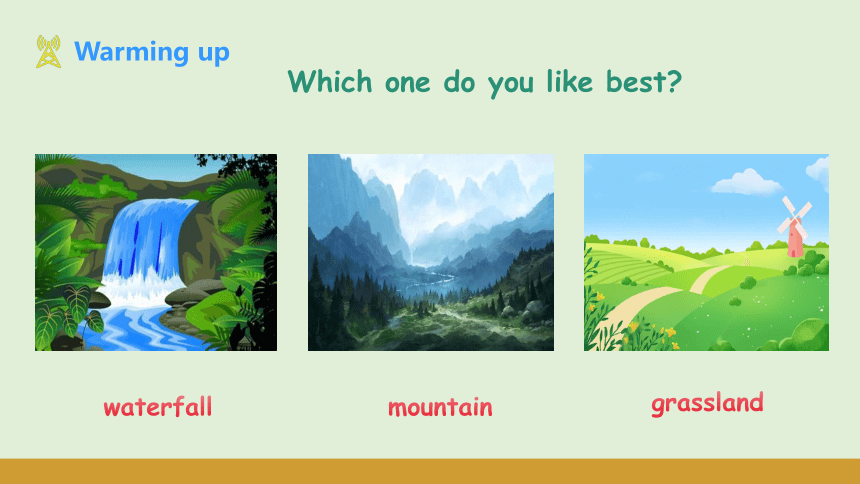 Warming up

Which one do you like best?

waterfall

mountain

grassland